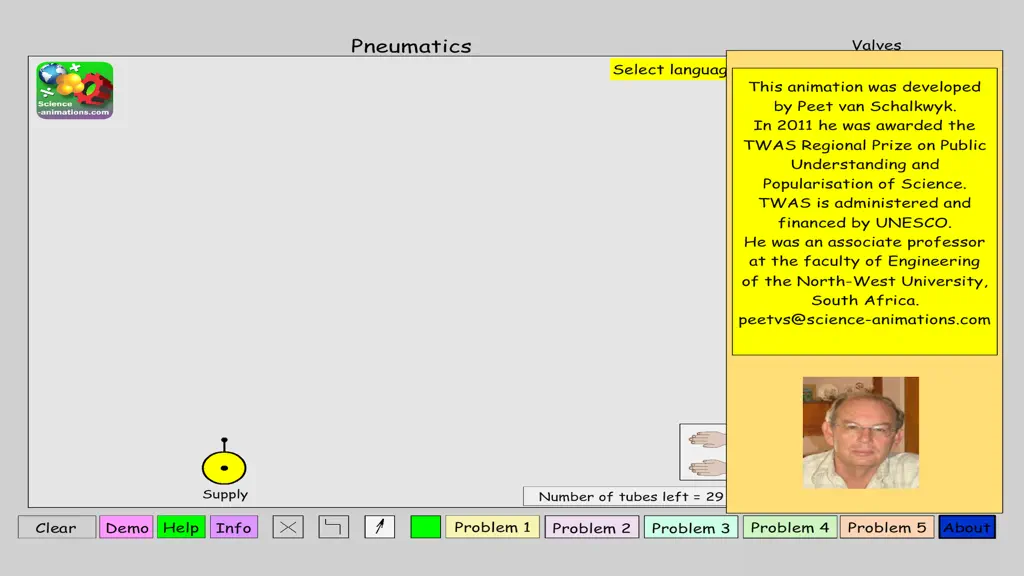 Pneumatics

Valves

Science -animations.com

Select languag

This animation was developed by Peet van Schalkwyk. In 2011 he was awarded the TWAS Regional Prize on Public Understanding and Popularisation of Science. TWAS is administered and financed by UNESCO. He was an associate professor at the faculty of Engineering of the North-West University, South Africa. peetvs@science-animations.com

Supply

Number of tubes left = 29

Clear Demo Help Info Problem 1 Problem 2 Problem 3 Problem 4 Problem 5 About